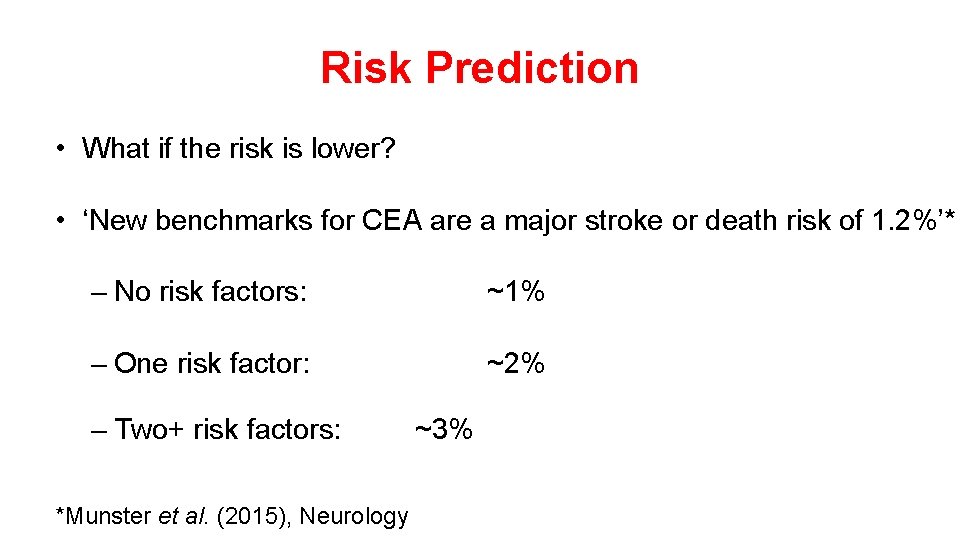 Risk Prediction

• What if the risk is lower?

• ‘New benchmarks for CEA are a major stroke or death risk of 1.2%’*

– No risk factors: ~1%

– One risk factor: ~2%

– Two+ risk factors: ~3%

*Munster et al. (2015), Neurology